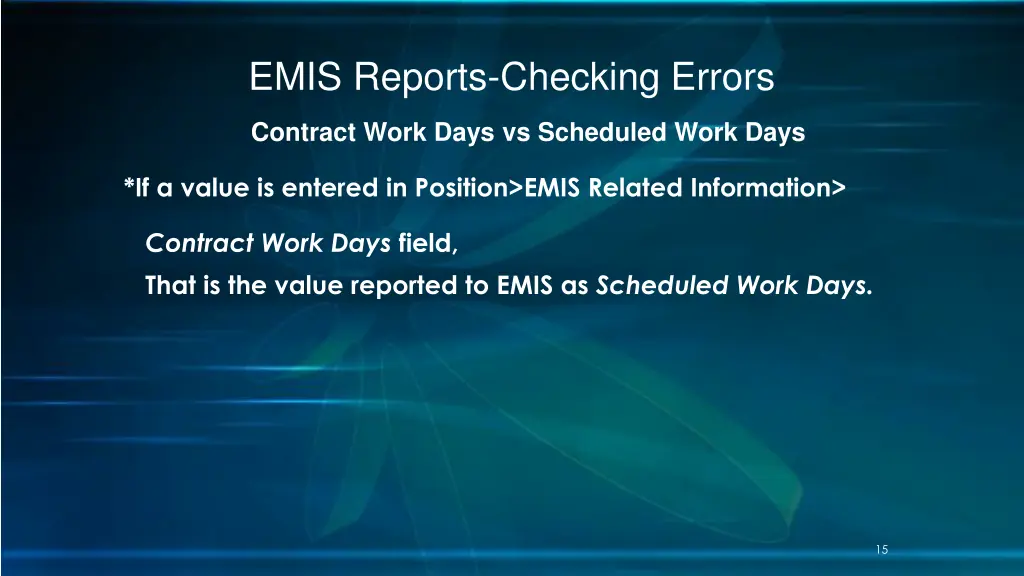 EMIS Reports-Checking Errors

Contract Work Days vs Scheduled Work Days

*If a value is entered in Position>EMIS Related Information>

Contract Work Days field,

That is the value reported to EMIS as Scheduled Work Days.

15